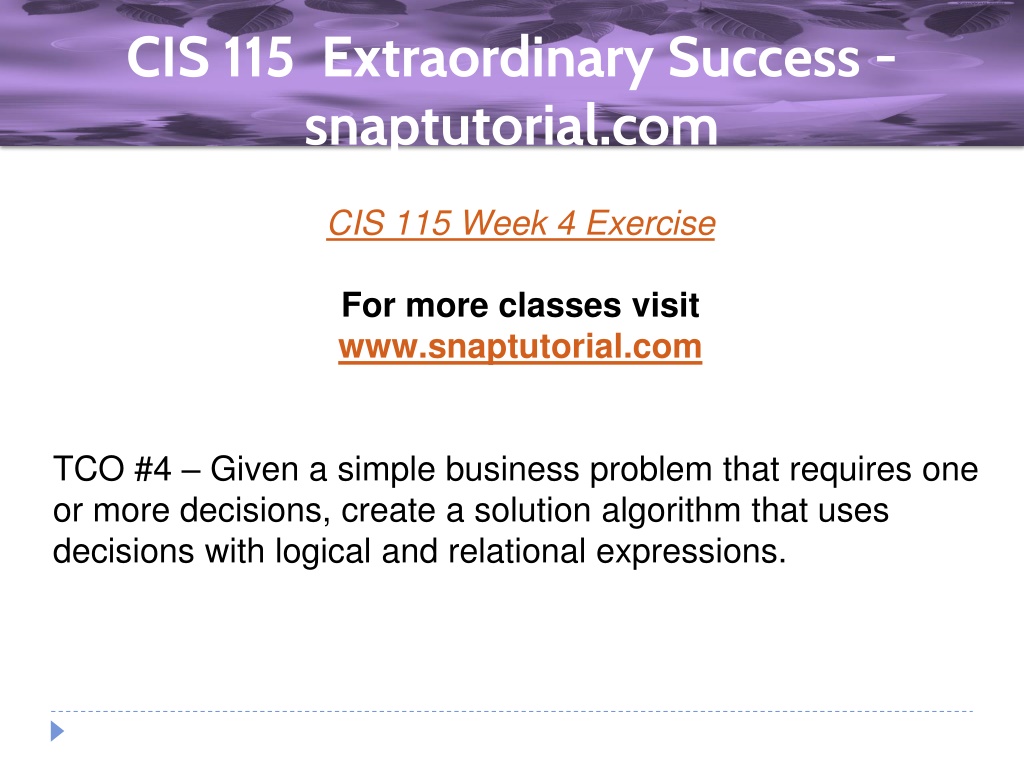 CIS 115 Extraordinary Success - snaptutorial.com

CIS 115 Week 4 Exercise

For more classes visit
www.snaptutorial.com

TCO #4 – Given a simple business problem that requires one or more decisions, create a solution algorithm that uses decisions with logical and relational expressions.